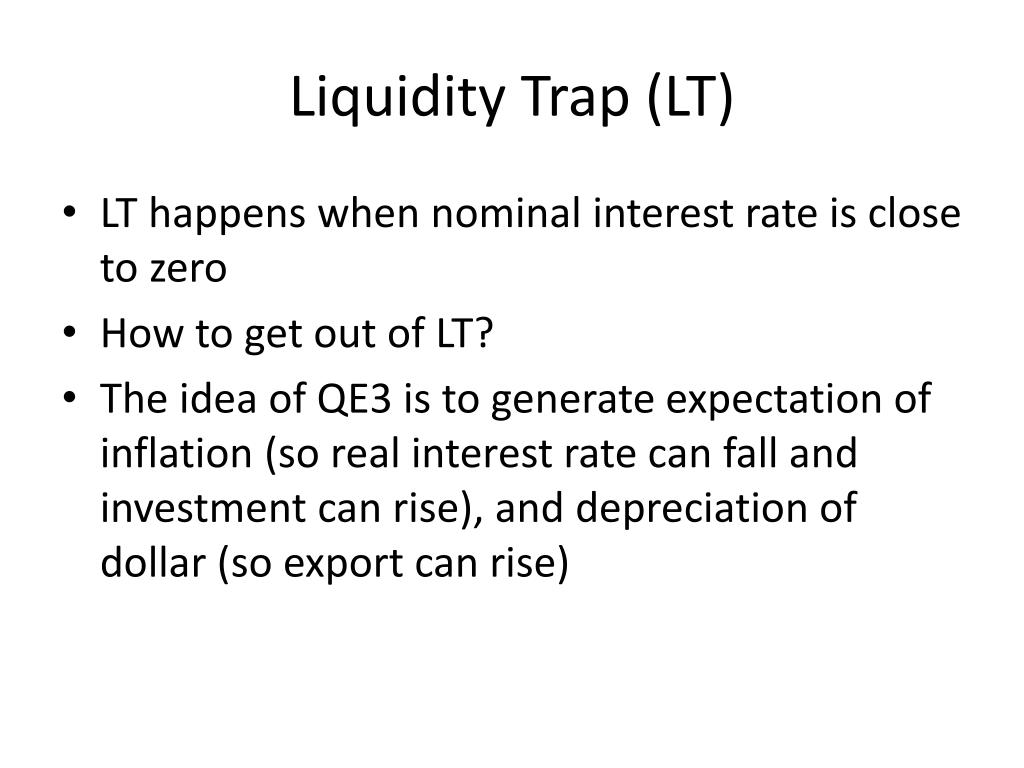 Liquidity Trap (LT)

• LT happens when nominal interest rate is close to zero

• How to get out of LT?

• The idea of QE3 is to generate expectation of inflation (so real interest rate can fall and investment can rise), and depreciation of dollar (so export can rise)